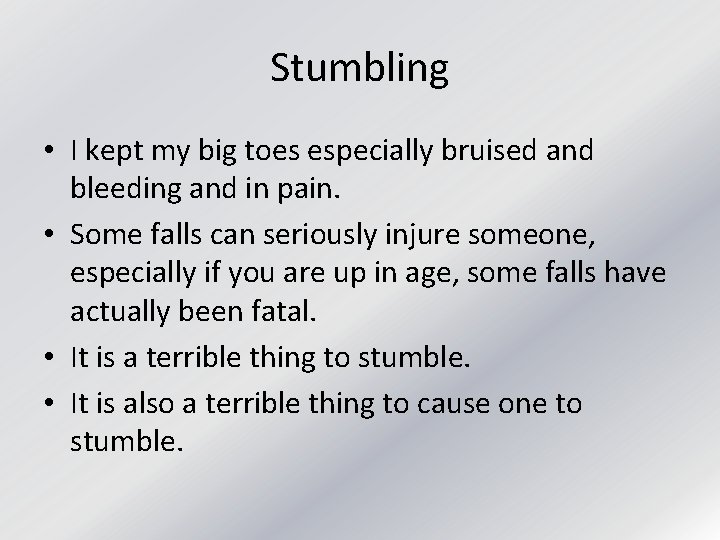 Stumbling

• I kept my big toes especially bruised and bleeding and in pain.
• Some falls can seriously injure someone, especially if you are up in age, some falls have actually been fatal.
• It is a terrible thing to stumble.
• It is also a terrible thing to cause one to stumble.